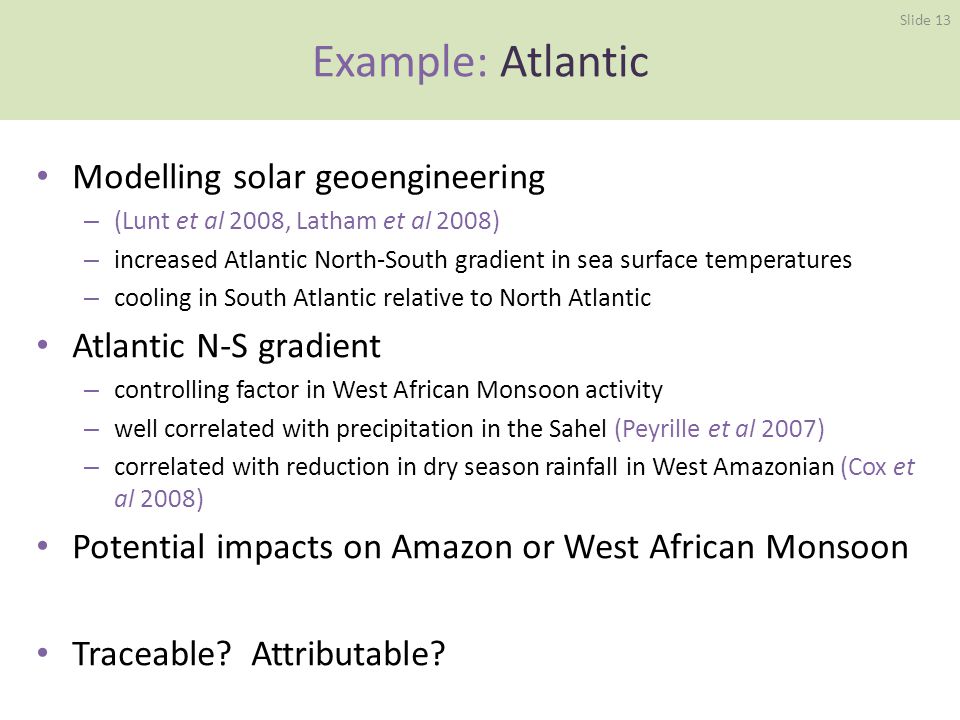 Slide 13

Example: Atlantic

• Modelling solar geoengineering
– (Lunt et al 2008, Latham et al 2008)
– increased Atlantic North-South gradient in sea surface temperatures
– cooling in South Atlantic relative to North Atlantic

• Atlantic N-S gradient
– controlling factor in West African Monsoon activity
– well correlated with precipitation in the Sahel (Peyrille et al 2007)
– correlated with reduction in dry season rainfall in West Amazonian (Cox et al 2008)

• Potential impacts on Amazon or West African Monsoon

• Traceable? Attributable?